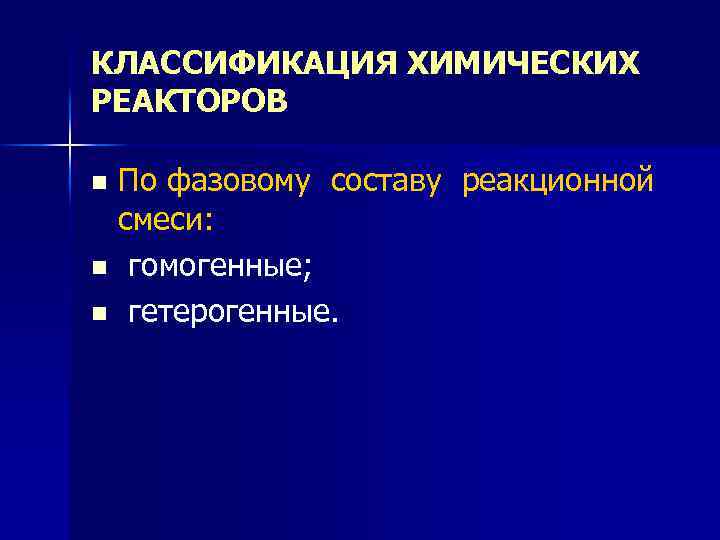 КЛАССИФИКАЦИЯ ХИМИЧЕСКИХ РЕАКТОРОВ

- По фазовому составу реакционной смеси:
- гомогенные;
- гетерогенные.